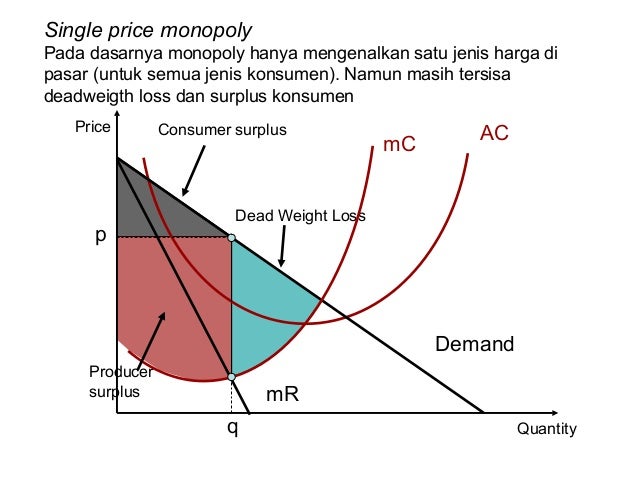 Single price monopoly

Pada dasarnya monopoly hanya mengenalkan satu jenis harga di pasar (untuk semua jenis konsumen). Namun masih tersisa deadweigth loss dan surplus konsumen

Price

Consumer surplus

mC

AC

Dead Weight Loss

p

Demand

Producer surplus

mR

q

Quantity